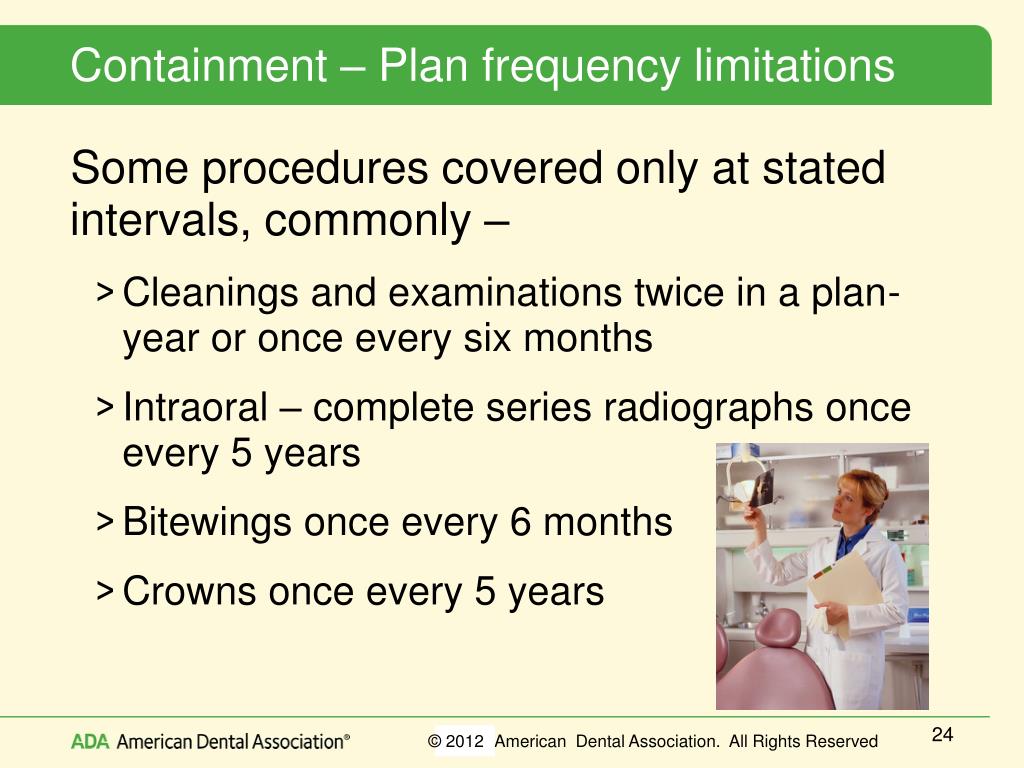 Containment – Plan frequency limitations

Some procedures covered only at stated intervals, commonly –

> Cleanings and examinations twice in a plan-year or once every six months

> Intraoral – complete series radiographs once every 5 years

> Bitewings once every 6 months

> Crowns once every 5 years

ADA American Dental Association®

© 2012 American Dental Association. All Rights Reserved

24